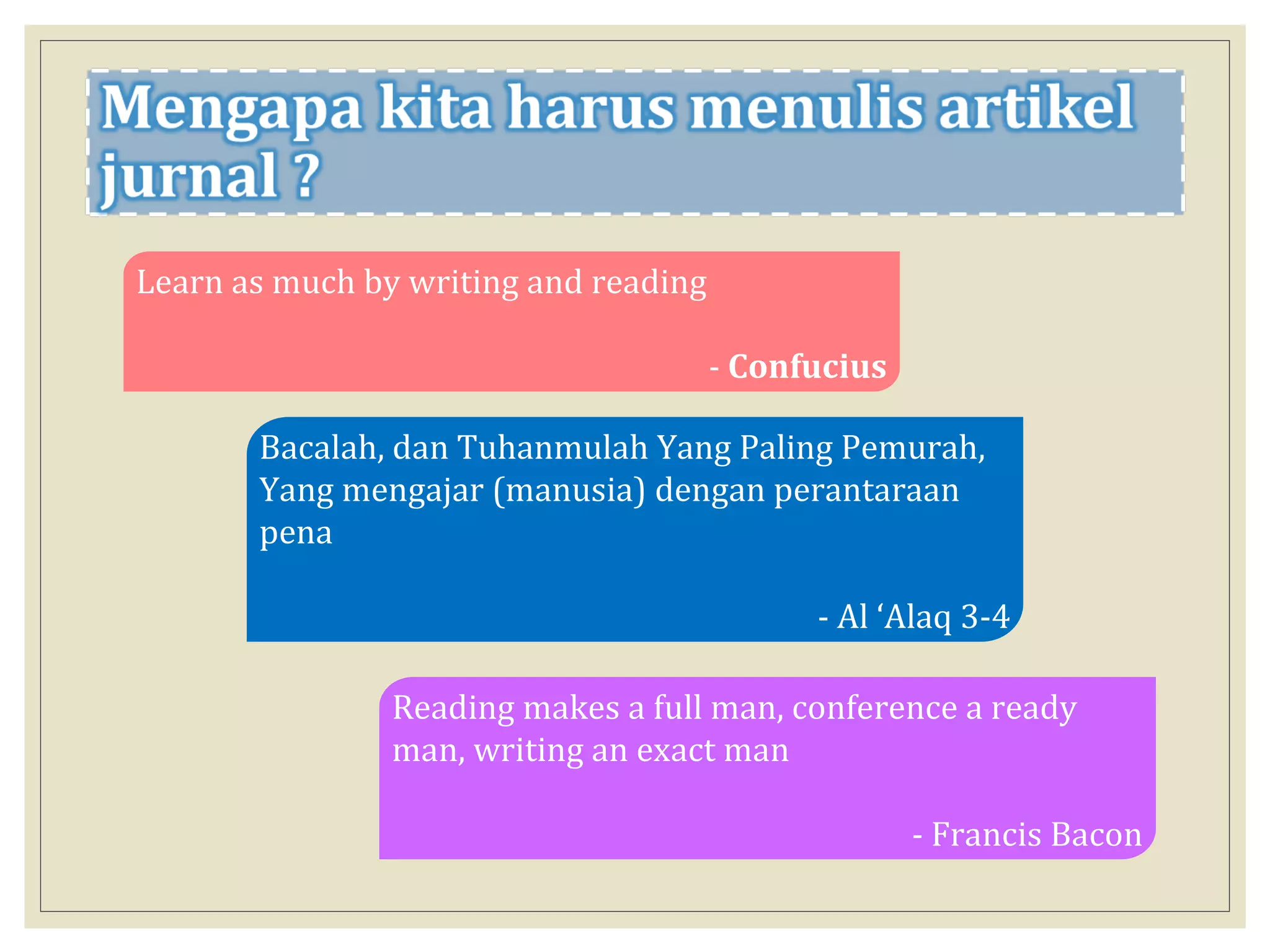 Mengapa kita harus menulis artikel jurnal ?

Learn as much by writing and reading

- Confucius

Bacalah, dan Tuhanmulah Yang Paling Pemurah, Yang mengajar (manusia) dengan perantaraan pena

- Al ‘Alaq 3-4

Reading makes a full man, conference a ready man, writing an exact man

- Francis Bacon